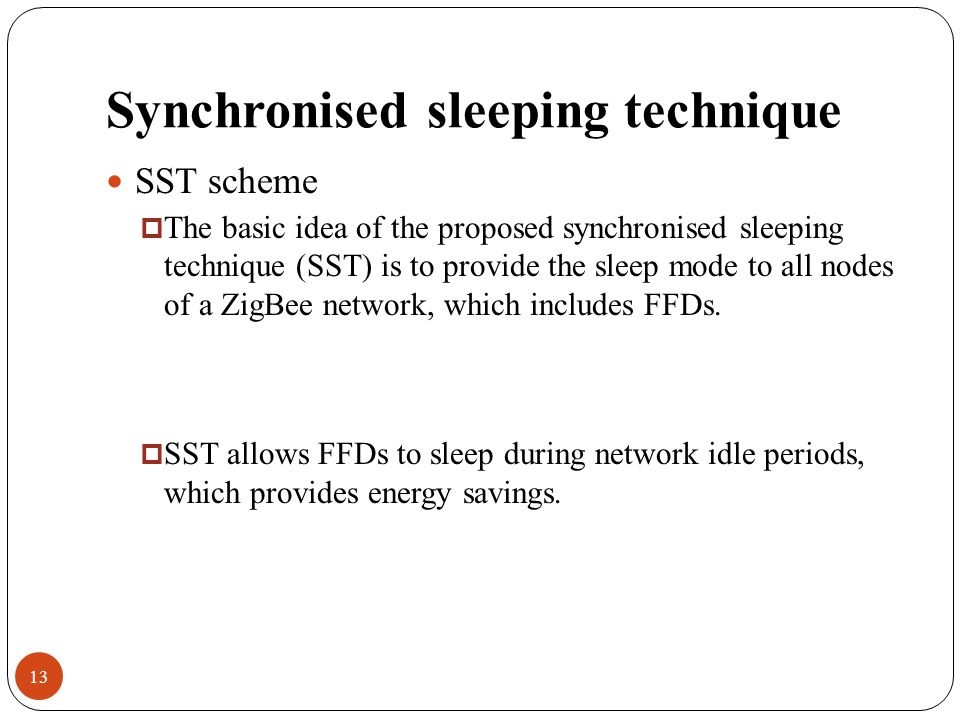 Synchronised sleeping technique

SST scheme

The basic idea of the proposed synchronised sleeping technique (SST) is to provide the sleep mode to all nodes of a ZigBee network, which includes FFDs.

SST allows FFDs to sleep during network idle periods, which provides energy savings.

13